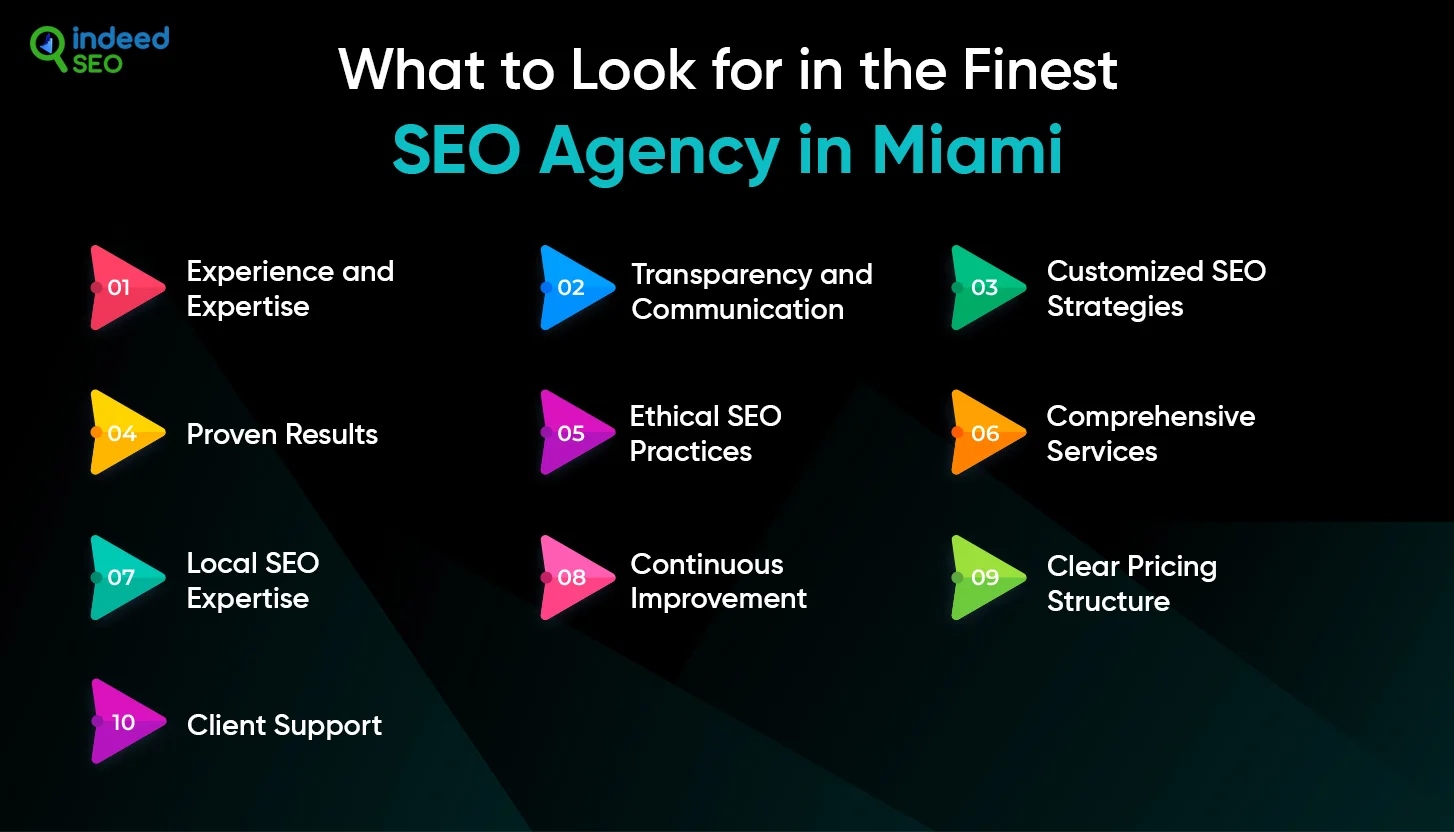 indeed SEO

What to Look for in the Finest
SEO Agency in Miami

01 Experience and Expertise

02 Transparency and Communication

03 Customized SEO Strategies

04 Proven Results

05 Ethical SEO Practices

06 Comprehensive Services

07 Local SEO Expertise

08 Continuous Improvement

09 Clear Pricing Structure

10 Client Support